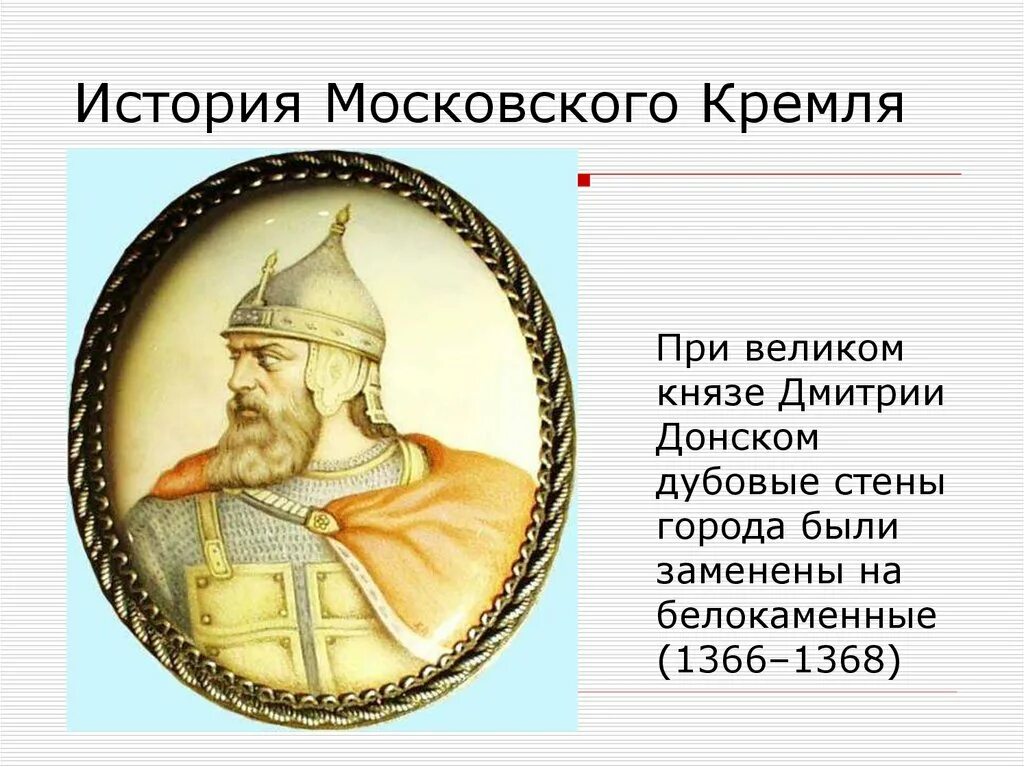 История Московского Кремля

При великом князе Дмитрии Донском дубовые стены города были заменены на белокаменные (1366–1368)